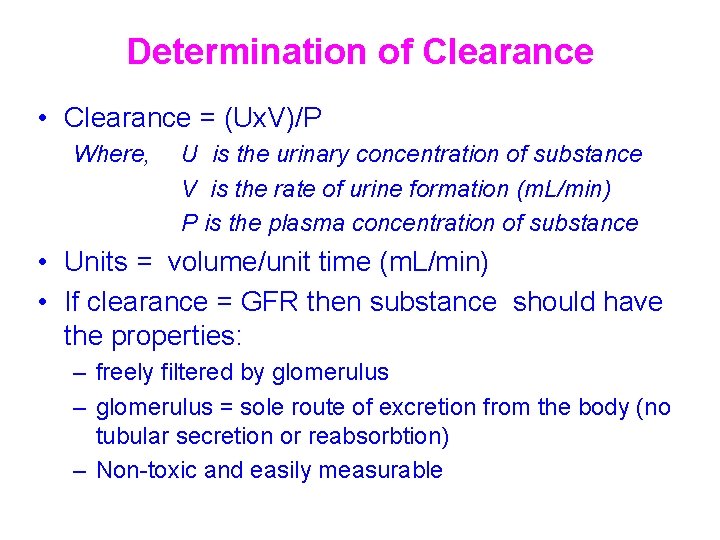 Determination of Clearance

• Clearance = (UxV)/P

Where, U is the urinary concentration of substance
V is the rate of urine formation (mL/min)
P is the plasma concentration of substance

• Units = volume/unit time (mL/min)

• If clearance = GFR then substance should have the properties:

– freely filtered by glomerulus

– glomerulus = sole route of excretion from the body (no tubular secretion or reabsorbtion)

– Non-toxic and easily measurable